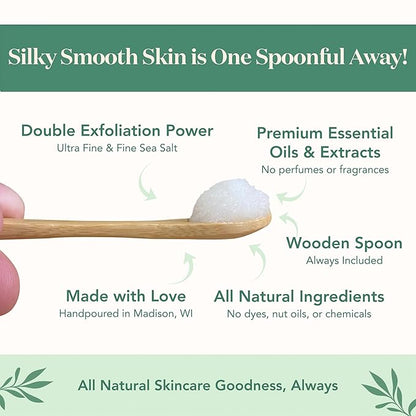 Silky Smooth Skin is One Spoonful Away!

Double Exfoliation Power
Ultra Fine & Fine Sea Salt

Premium Essential Oils & Extracts
No perfumes or fragrances

Wooden Spoon
Always Included

Made with Love
Handpoured in Madison, WI

All Natural Ingredients
No dyes, nut oils, or chemicals

All Natural Skincare Goodness, Always